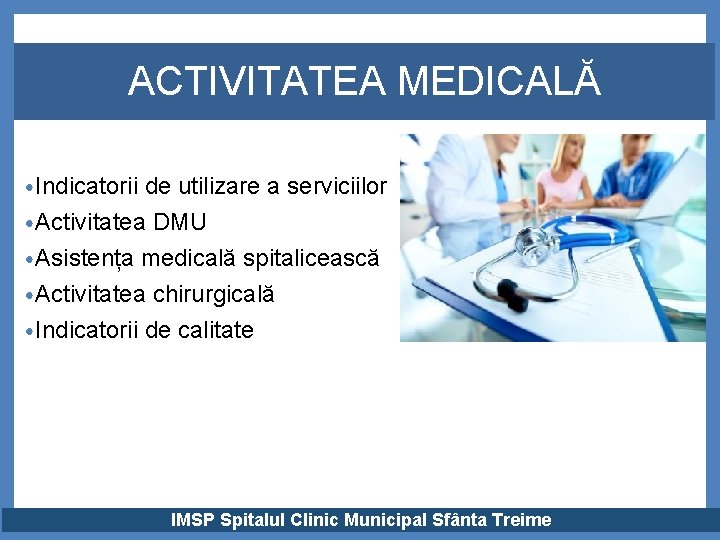 ACTIVITATEA MEDICALĂ

•Indicatorii de utilizare a serviciilor
•Activitatea DMU
•Asistența medicală spitalicească
•Activitatea chirurgicală
•Indicatorii de calitate

IMSP Spitalul Clinic Municipal Sfânta Treime